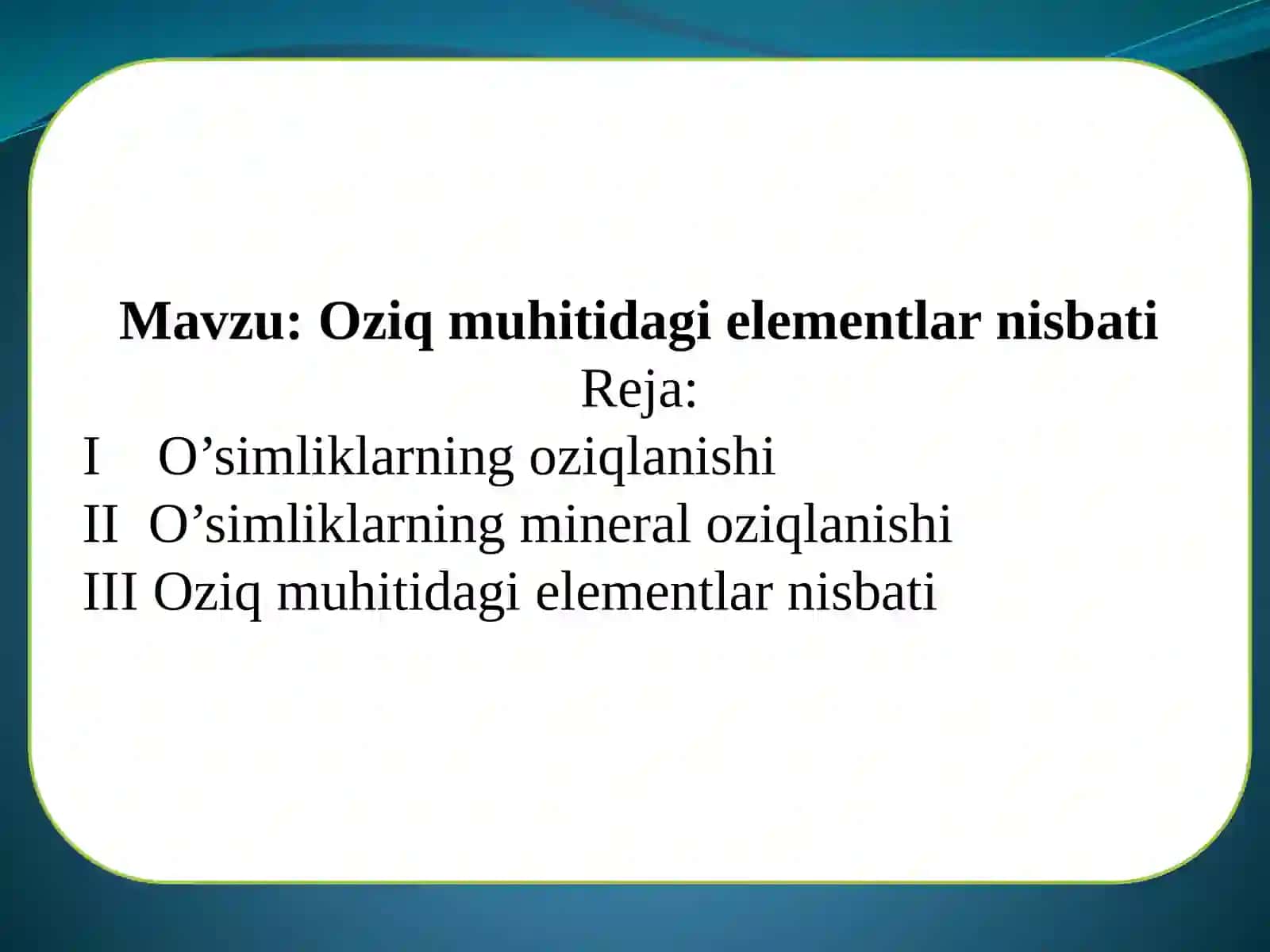 Mavzu: Oziq muhitidagi elementlar nisbati
Reja:

I O’simliklarning oziqlanishi
II O’simliklarning mineral oziqlanishi
III Oziq muhitidagi elementlar nisbati